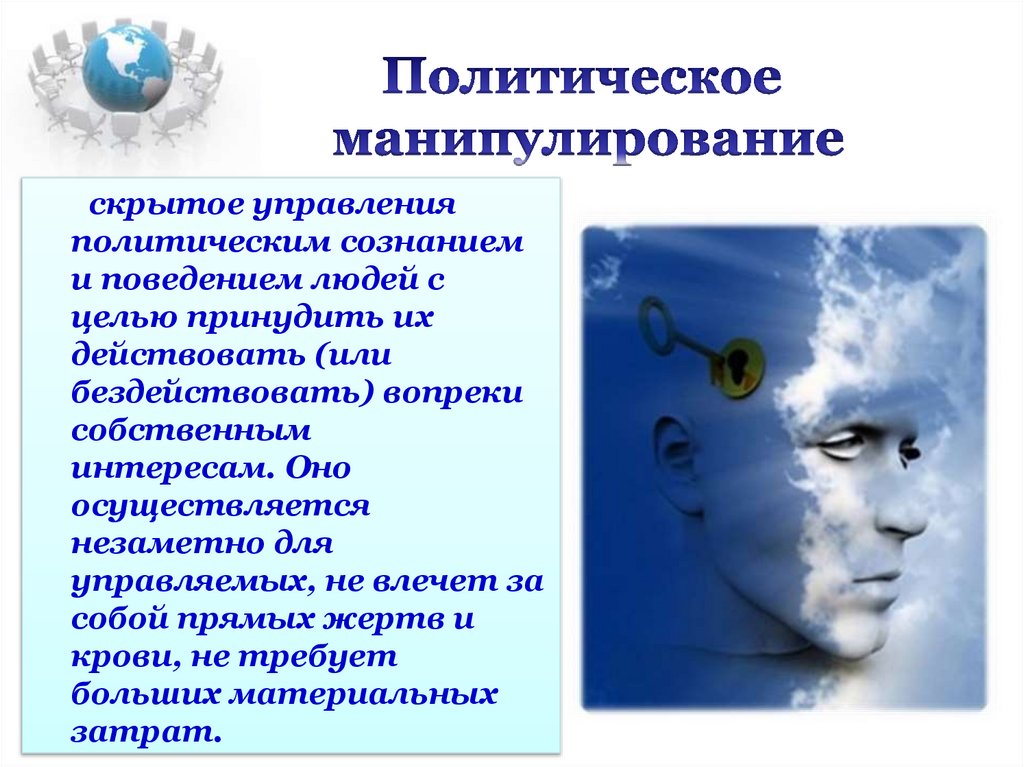 Политическое манипулирование

скрытое управления политическим сознанием и поведением людей с целью принудить их действовать (или бездействовать) вопреки собственным интересам. Оно осуществляется незаметно для управляемых, не влечет за собой прямых жертв и крови, не требует больших материальных затрат.